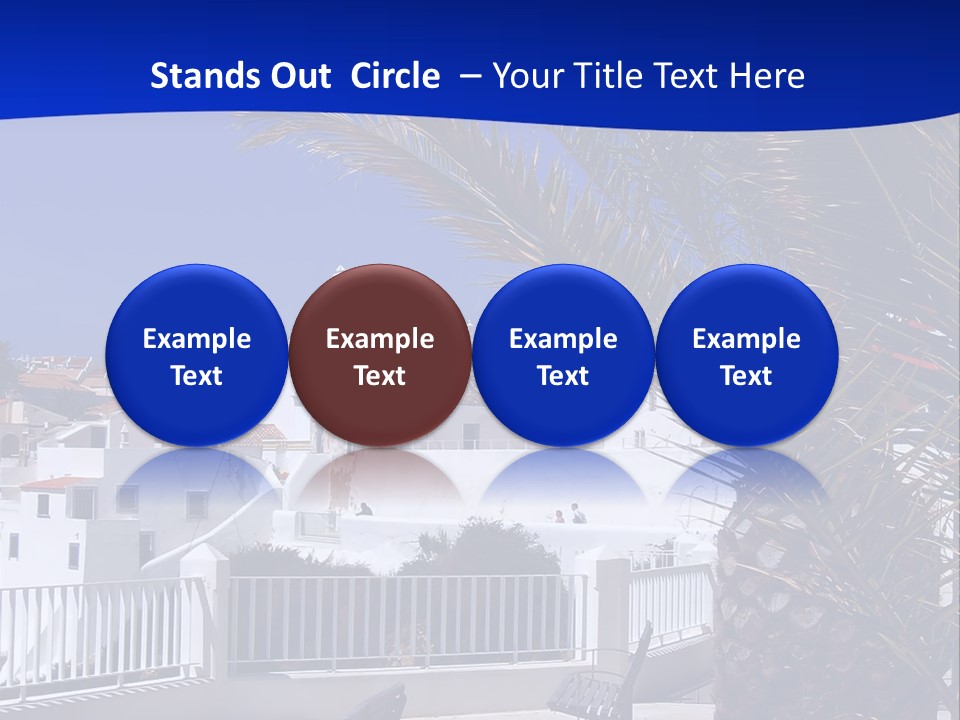 Stands Out Circle – Your Title Text Here

Example Text

Example Text

Example Text

Example Text